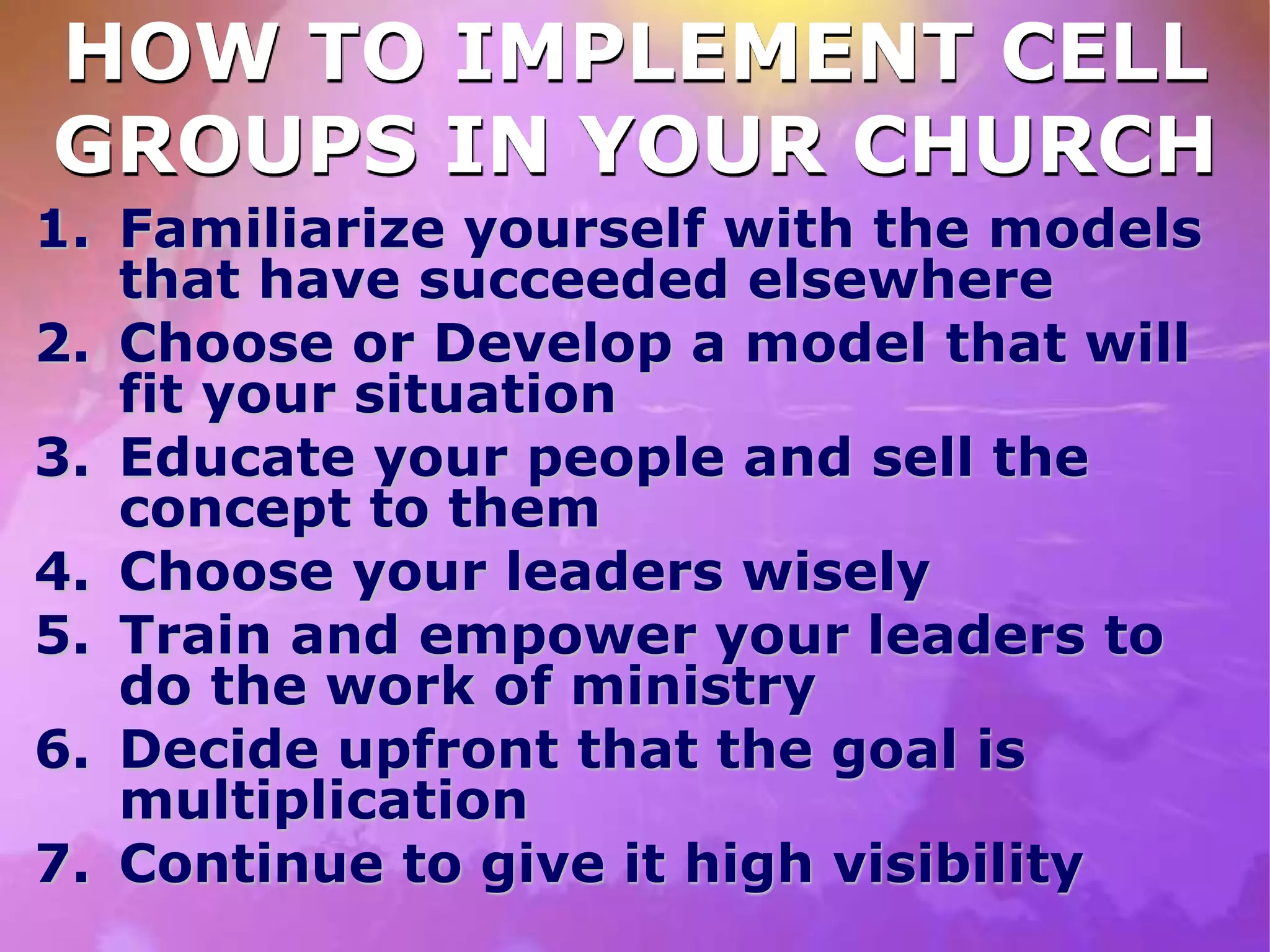 HOW TO IMPLEMENT CELL GROUPS IN YOUR CHURCH

1. Familiarize yourself with the models that have succeeded elsewhere
2. Choose or Develop a model that will fit your situation
3. Educate your people and sell the concept to them
4. Choose your leaders wisely
5. Train and empower your leaders to do the work of ministry
6. Decide upfront that the goal is multiplication
7. Continue to give it high visibility